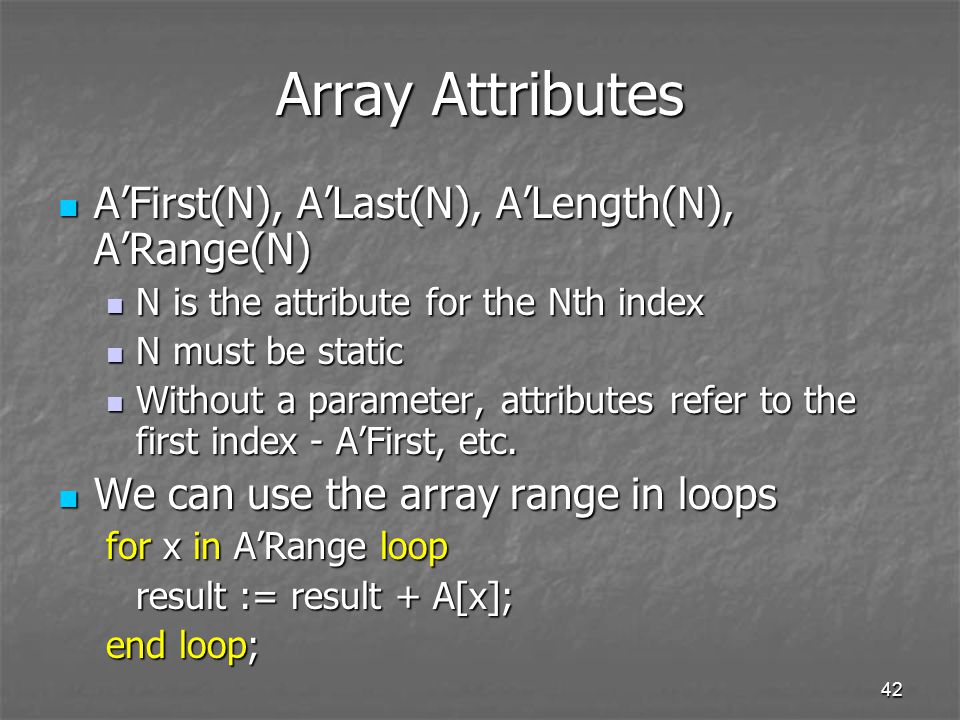 Array Attributes

A’First(N), A’Last(N), A’Length(N), A’Range(N)

N is the attribute for the Nth index

N must be static

Without a parameter, attributes refer to the first index - A’First, etc.

We can use the array range in loops

for x in A’Range loop
result := result + A[x];
end loop;

42